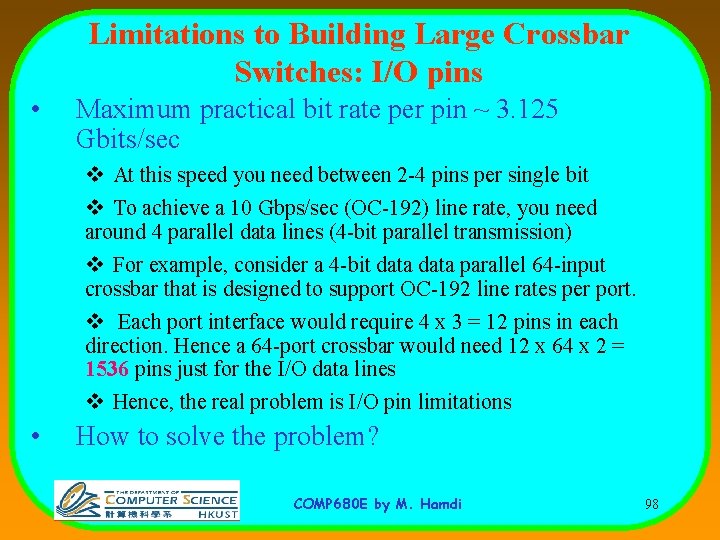 Limitations to Building Large Crossbar Switches: I/O pins

• Maximum practical bit rate per pin ~ 3.125 Gbits/sec

❖ At this speed you need between 2-4 pins per single bit

❖ To achieve a 10 Gbps/sec (OC-192) line rate, you need around 4 parallel data lines (4-bit parallel transmission)

❖ For example, consider a 4-bit data data parallel 64-input crossbar that is designed to support OC-192 line rates per port.

❖ Each port interface would require 4 x 3 = 12 pins in each direction. Hence a 64-port crossbar would need 12 x 64 x 2 = 1536 pins just for the I/O data lines

❖ Hence, the real problem is I/O pin limitations

• How to solve the problem?

THE DEPARTMENT OF COMPUTER SCIENCE 計算機科學系 HKUST

COMP680E by M. Hamdi

98